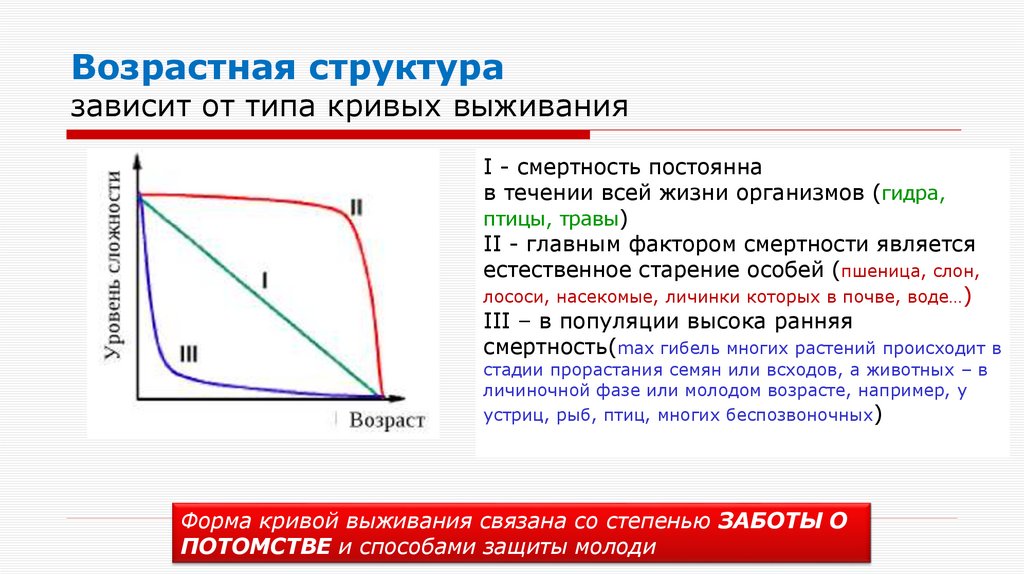 Возрастная структура
зависит от типа кривых выживания

Уровень сложности
II
I
III
Возраст

I - смертность постоянна в течении всей жизни организмов (гидра, птицы, травы)
II - главным фактором смертности является естественное старение особей (пшеница, слон, лососи, насекомые, личинки которых в почве, воде…)
III – в популяции высока ранняя смертность(max гибель многих растений происходит в стадии прорастания семян или всходов, а животных – в личиночной фазе или молодом возрасте, например, у устриц, рыб, птиц, многих беспозвоночных)

Форма кривой выживания связана со степенью ЗАБОТЫ О ПОТОМСТВЕ и способами защиты молоди